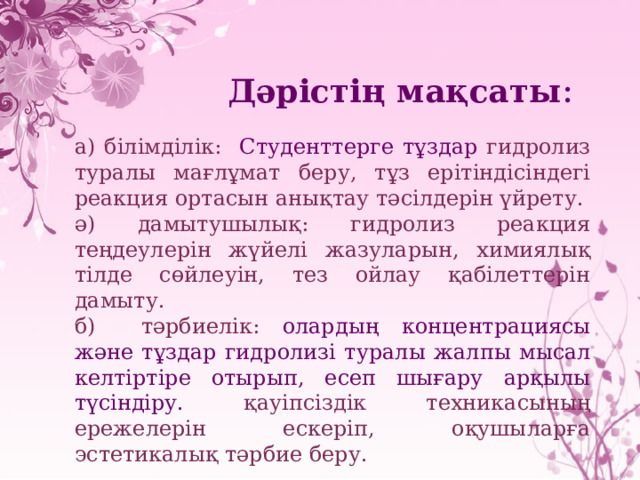 Дәрістің мақсаты:

а) білімділік: Студенттерге тұздар гидролиз туралы мағлұмат беру, тұз ерітіндісіндегі реакция ортасын анықтау тәсілдерін үйрету.
ә) дамытушылық: гидролиз реакция теңдеулерін жүйелі жазуларын, химиялық тілде сөйлеуін, тез ойлау қабілеттерін дамыту.
б) тәрбиелік: олардың концентрациясы және тұздар гидролизі туралы жалпы мысал келтіртіре отырып, есеп шығару арқылы түсіндіру. қауіпсіздік техникасының ережелерін ескеріп, оқушыларға эстетикалық тәрбие беру.